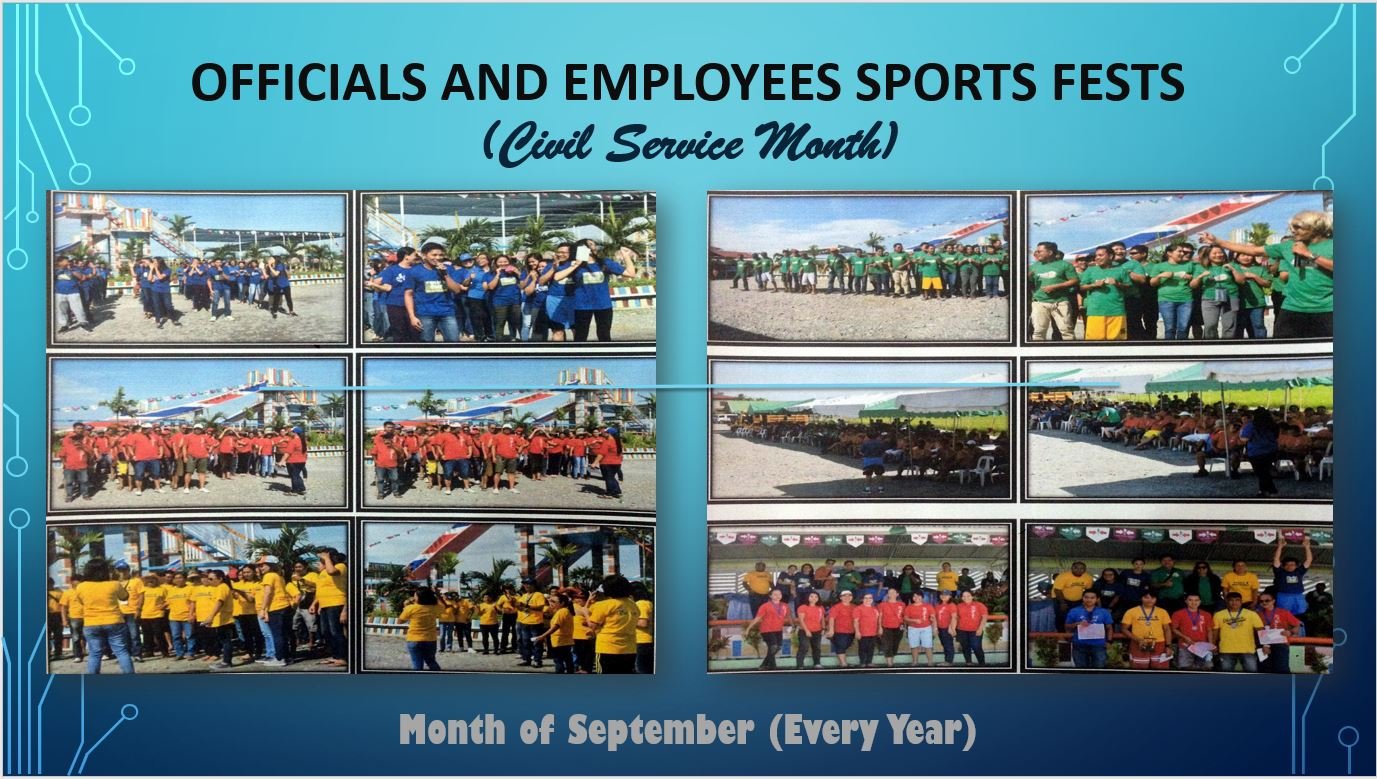 OFFICIALS AND EMPLOYEES SPORTS FESTS

(Civil Service Month)

Month of September (Every Year)